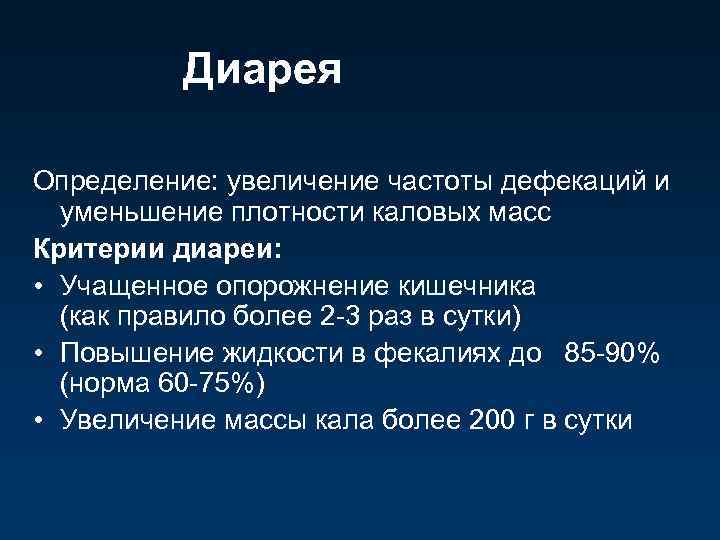 Диарея

Определение: увеличение частоты дефекаций и уменьшение плотности каловых масс

Критерии диареи:

• Учащенное опорожнение кишечника (как правило более 2-3 раз в сутки)
• Повышение жидкости в фекалиях до 85-90% (норма 60-75%)
• Увеличение массы кала более 200 г в сутки